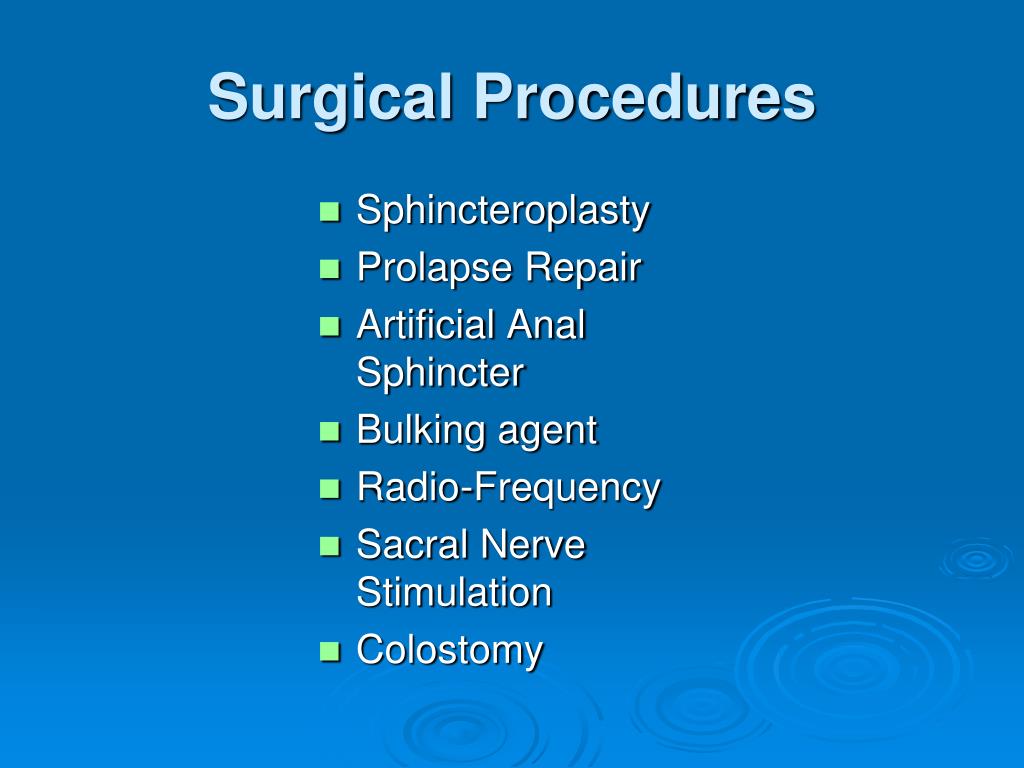 Surgical Procedures

- Sphincteroplasty
- Prolapse Repair
- Artificial Anal Sphincter
- Bulking agent
- Radio-Frequency
- Sacral Nerve Stimulation
- Colostomy